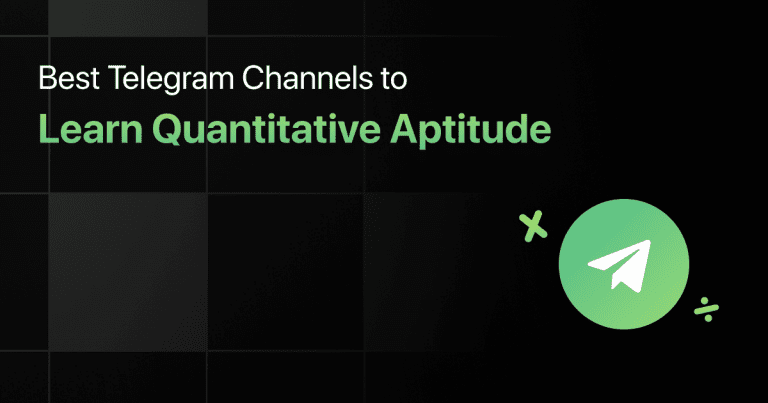 Best Telegram Channels to

Learn Quantitative Aptitude